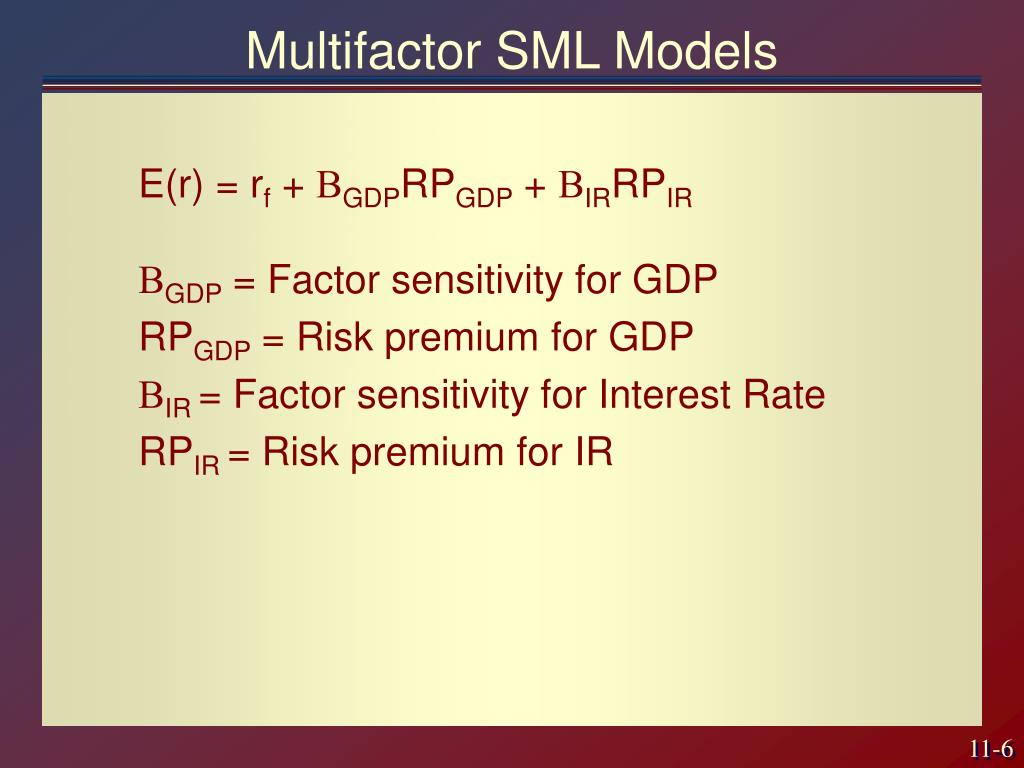 Multifactor SML Models

$E(r) = r_f + B_{GDP}RP_{GDP} + B_{IR}RP_{IR}$

$B_{GDP}$ = Factor sensitivity for GDP
$RP_{GDP}$ = Risk premium for GDP
$B_{IR}$ = Factor sensitivity for Interest Rate
$RP_{IR}$ = Risk premium for IR

11-6